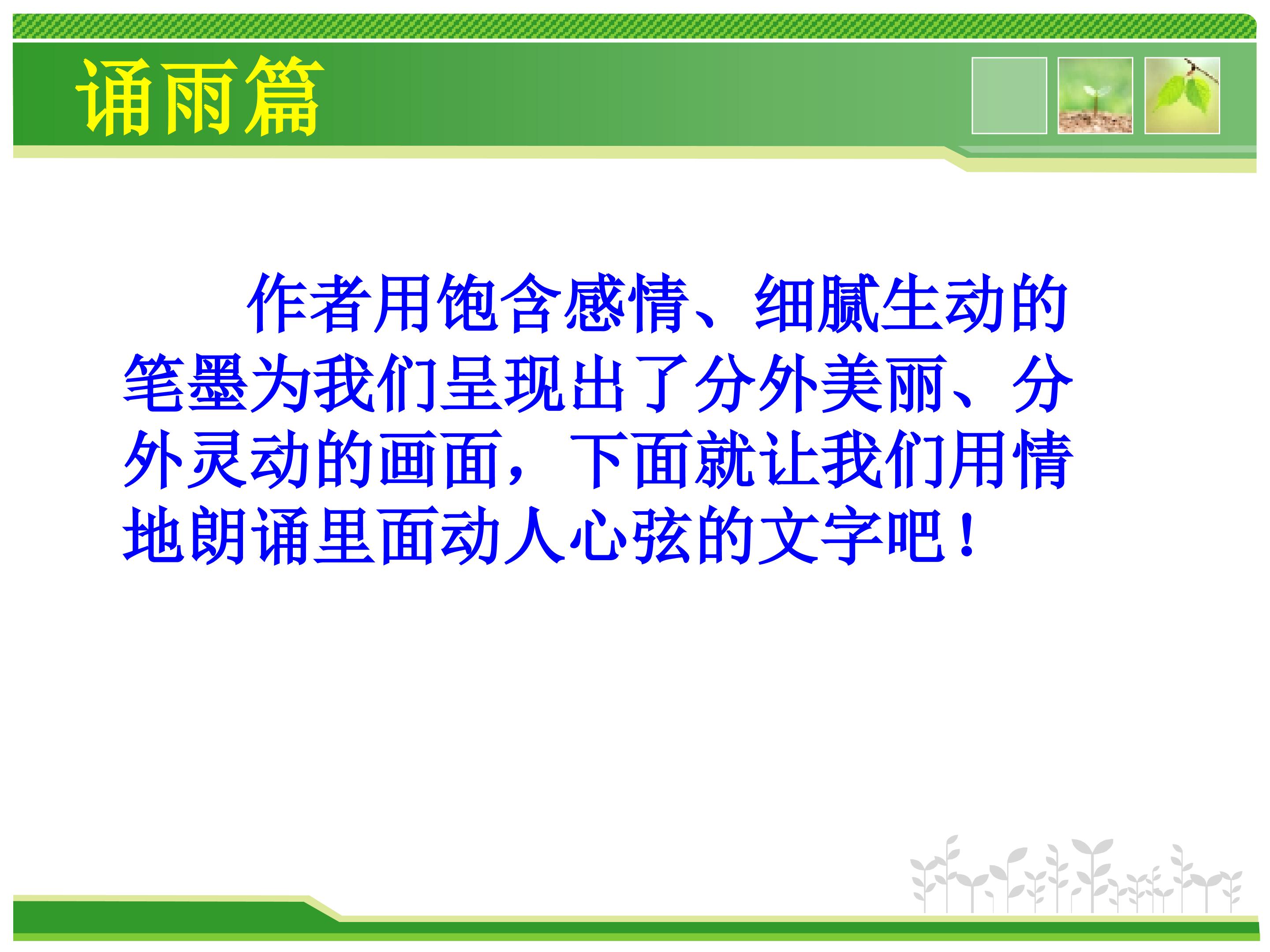 诵雨篇

作者用饱含感情、细腻生动的笔墨为我们呈现出了分外美丽、分外灵动的画面，下面就让我们用情地朗诵里面动人心弦的文字吧！